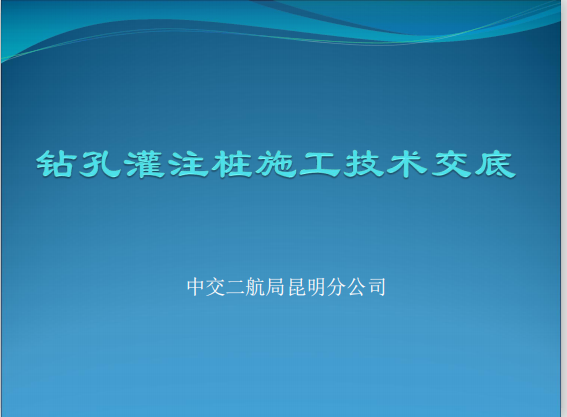 钻孔灌注桩施工技术交底

中交二航局昆明分公司